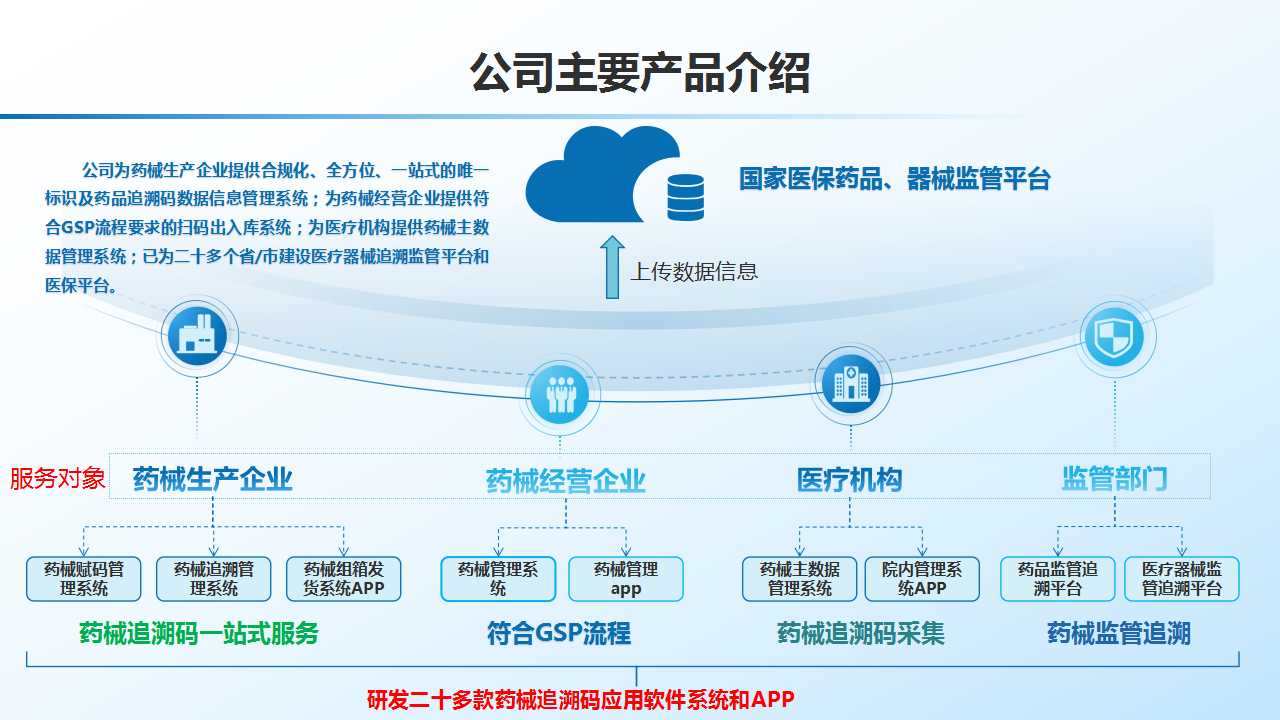 公司主要产品介绍

公司为药械生产企业提供合规化、全方位、一站式的唯一标识及药品追溯码数据信息管理系统；为药械经营企业提供符合GSP流程要求的扫码出入库系统；为医疗机构提供药械主数据管理系统；已为二十多个省/市建设医疗器械追溯监管平台和医保平台。

国家医保药品、器械监管平台

上传数据信息

服务对象

药械生产企业

药械经营企业

医疗机构

监管部门

药械赋码管理系统

药械追溯管理系统

药械组箱发货系统APP

药械管理系统

药械管理app

药械主数据管理系统

院内管理系统APP

药品监管追溯平台

医疗器械监管追溯平台

药械追溯码一站式服务

符合GSP流程

药械追溯码采集

药械监管追溯

研发二十多款药械追溯码应用软件系统和APP